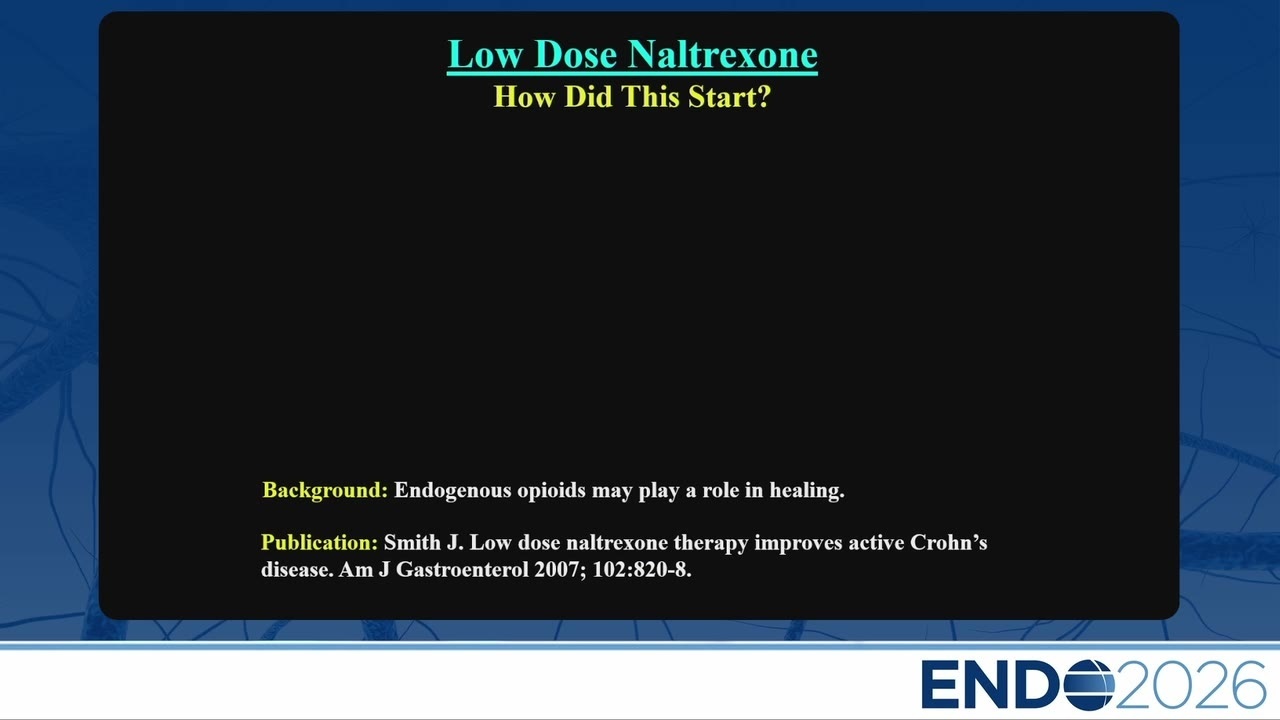 Low Dose Naltrexone
How Did This Start?

Background: Endogenous opioids may play a role in healing.

Publication: Smith J. Low dose naltrexone therapy improves active Crohn's disease. Am J Gastroenterol 2007; 102:820-8.

ENDO2026